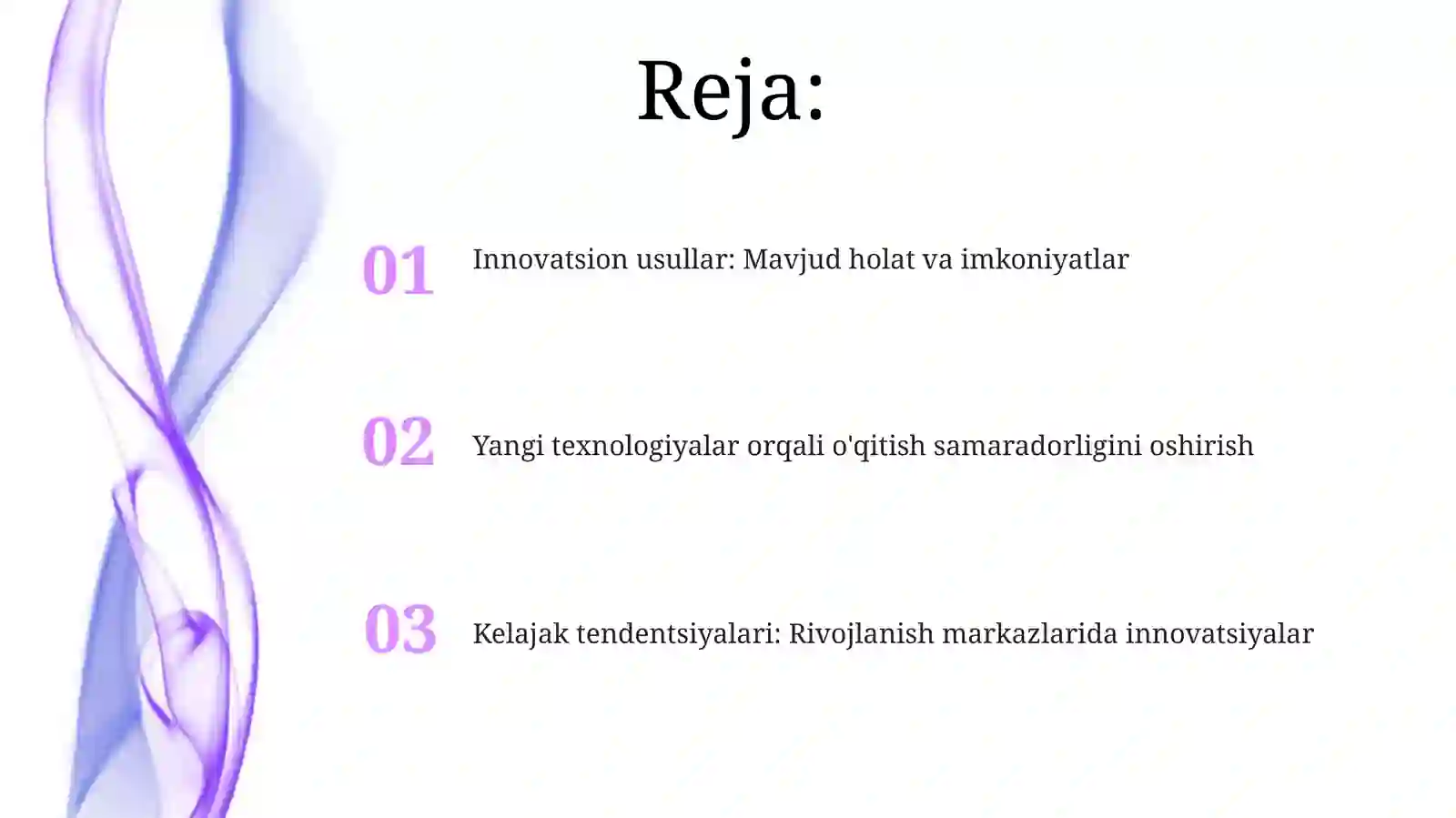 Reja:

01 Innovatsion usullar: Mavjud holat va imkoniyatlar

02 Yangi texnologiyalar orqali o'qitish samaradorligini oshirish

03 Kelajak tendentsiyalari: Rivojlanish markazlarida innovatsiyalar